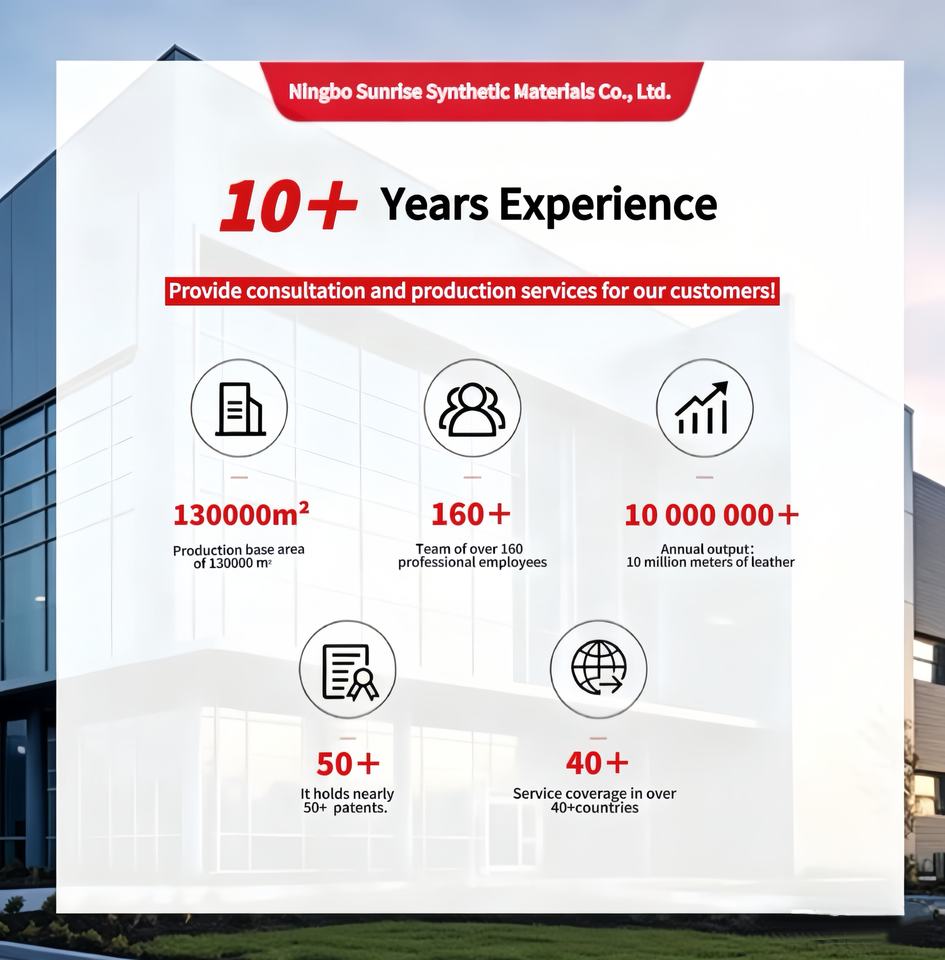 Ningbo Sunrise Synthetic Materials Co., Ltd.

10+ Years Experience

Provide consultation and production services for our customers!

130000m²
Production base area of 130000 m²

160+
Team of over 160 professional employees

10 000 000+
Annual output: 10 million meters of leather

50+
It holds nearly 50+ patents.

40+
Service coverage in over 40+countries